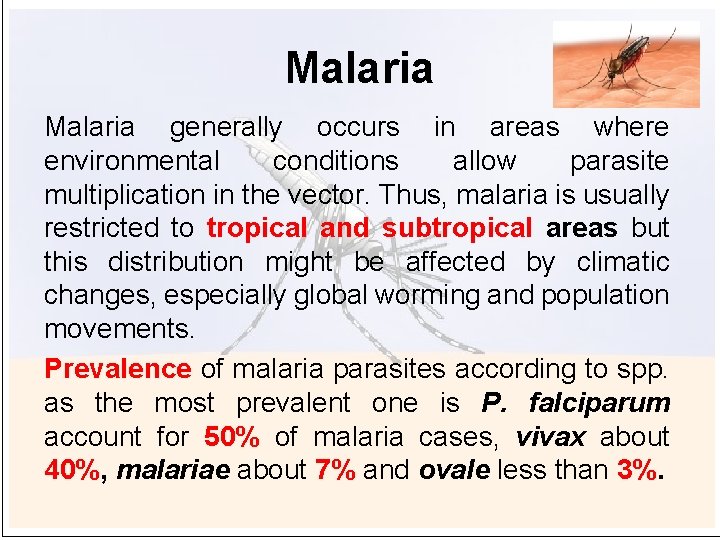 Malaria

Malaria generally occurs in areas where environmental conditions allow parasite multiplication in the vector. Thus, malaria is usually restricted to tropical and subtropical areas but this distribution might be affected by climatic changes, especially global worming and population movements.

Prevalence of malaria parasites according to spp. as the most prevalent one is P. falciparum account for 50% of malaria cases, vivax about 40%, malariae about 7% and ovale less than 3%.